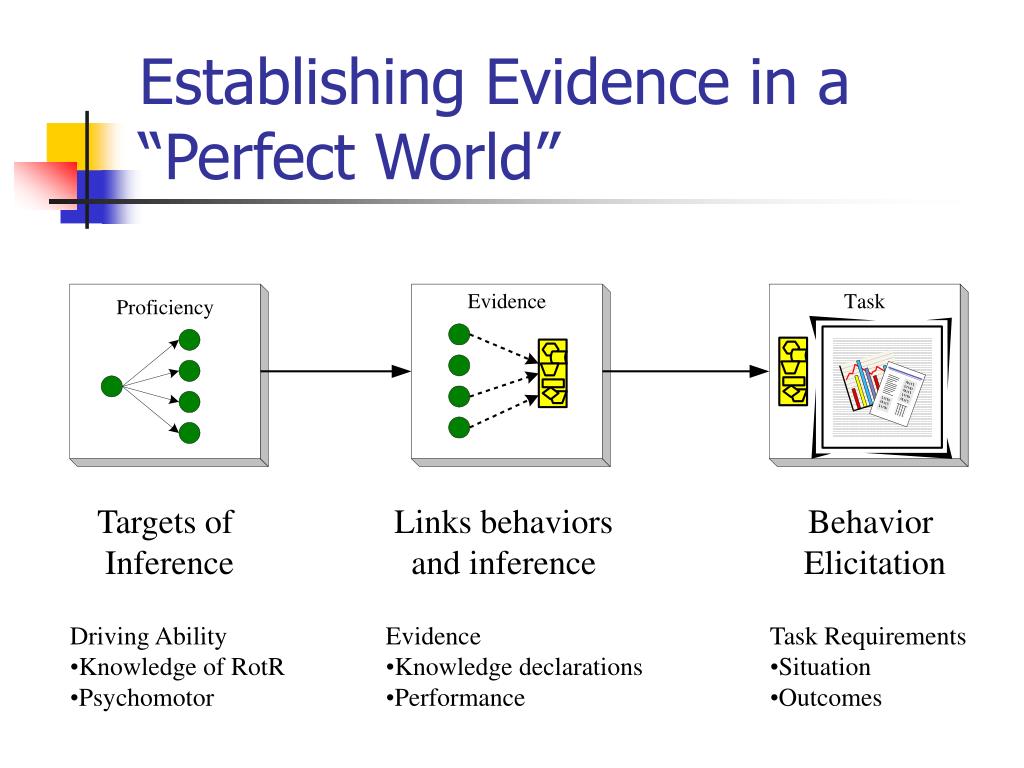 Establishing Evidence in a “Perfect World”

Proficiency

Evidence

Task

Targets of Inference

Links behaviors and inference

Behavior Elicitation

Driving Ability
•Knowledge of RotR
•Psychomotor

Evidence
•Knowledge declarations
•Performance

Task Requirements
•Situation
•Outcomes